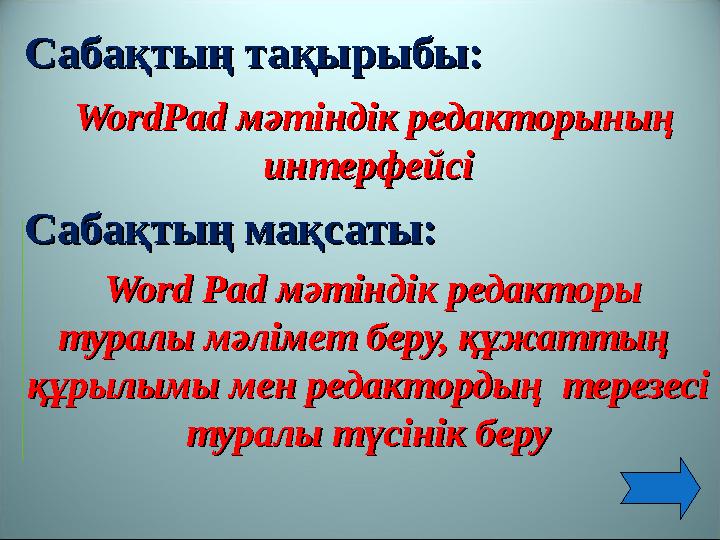 Сабақтың тақырыбы:

WordPad мәтіндік редакторының интерфейсі

Сабақтың мақсаты:

Word Pad мәтіндік редакторы туралы мәлімет беру, құжаттың құрылымы мен редактордың терезесі туралы түсінік беру